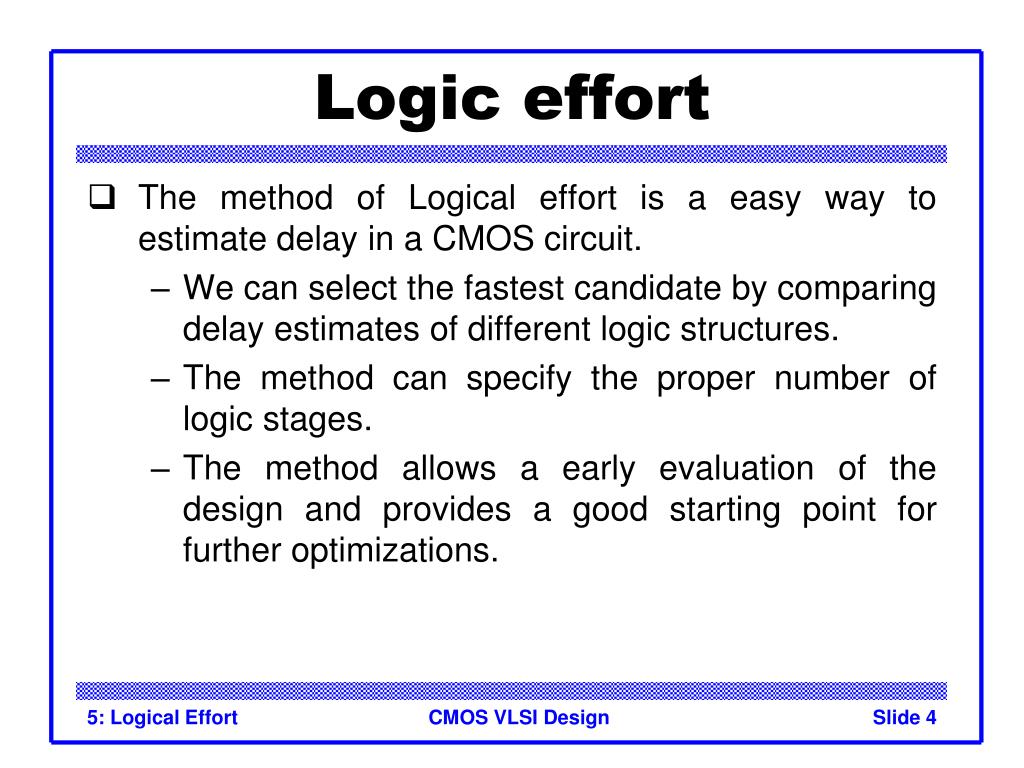 Logic effort

❑ The method of Logical effort is a easy way to estimate delay in a CMOS circuit.

– We can select the fastest candidate by comparing delay estimates of different logic structures.

– The method can specify the proper number of logic stages.

– The method allows a early evaluation of the design and provides a good starting point for further optimizations.

5: Logical Effort

CMOS VLSI Design

Slide 4